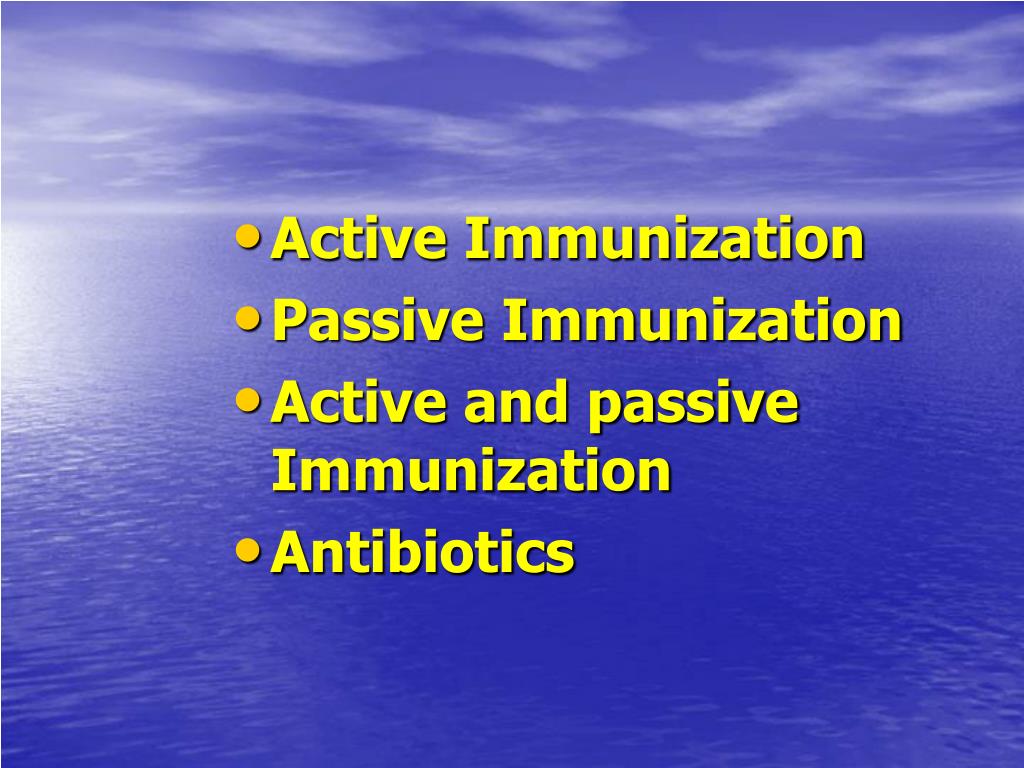 • Active Immunization
• Passive Immunization
• Active and passive Immunization
• Antibiotics